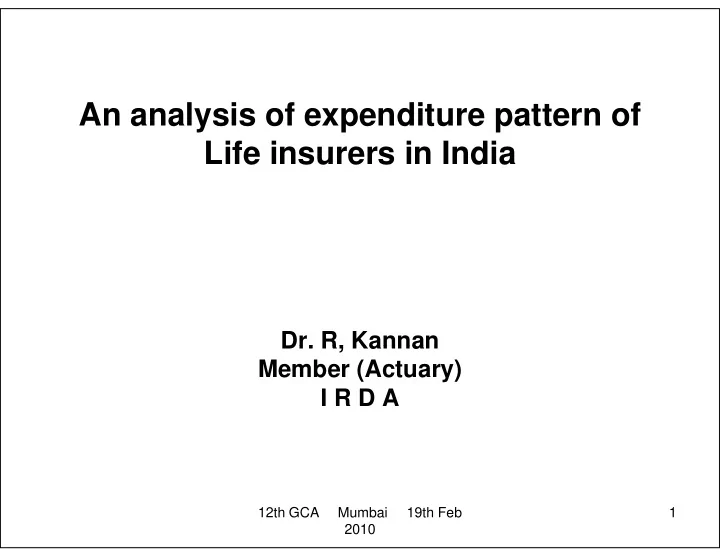 An analysis of expenditure pattern of Life insurers in India

Dr. R, Kannan
Member (Actuary)
I R D A

12th GCA Mumbai 19th Feb 2010

1